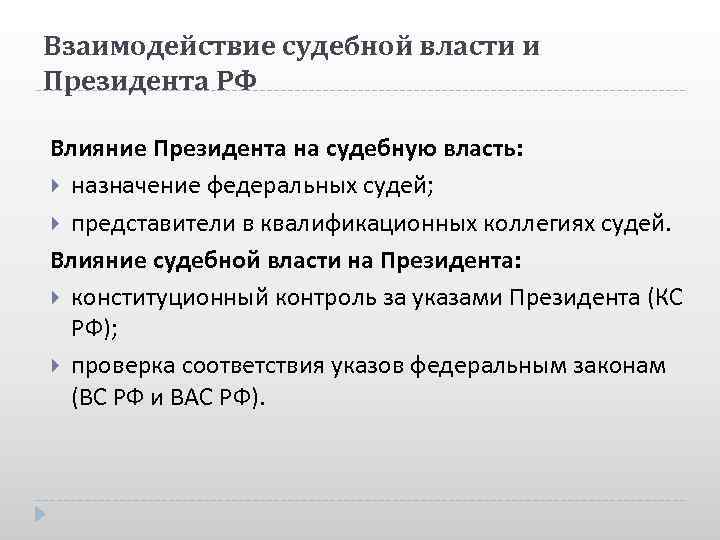 Взаимодействие судебной власти и Президента РФ

Влияние Президента на судебную власть:

назначение федеральных судей;

представители в квалификационных коллегиях судей.

Влияние судебной власти на Президента:

конституционный контроль за указами Президента (КС РФ);

проверка соответствия указов федеральным законам (ВС РФ и ВАС РФ).